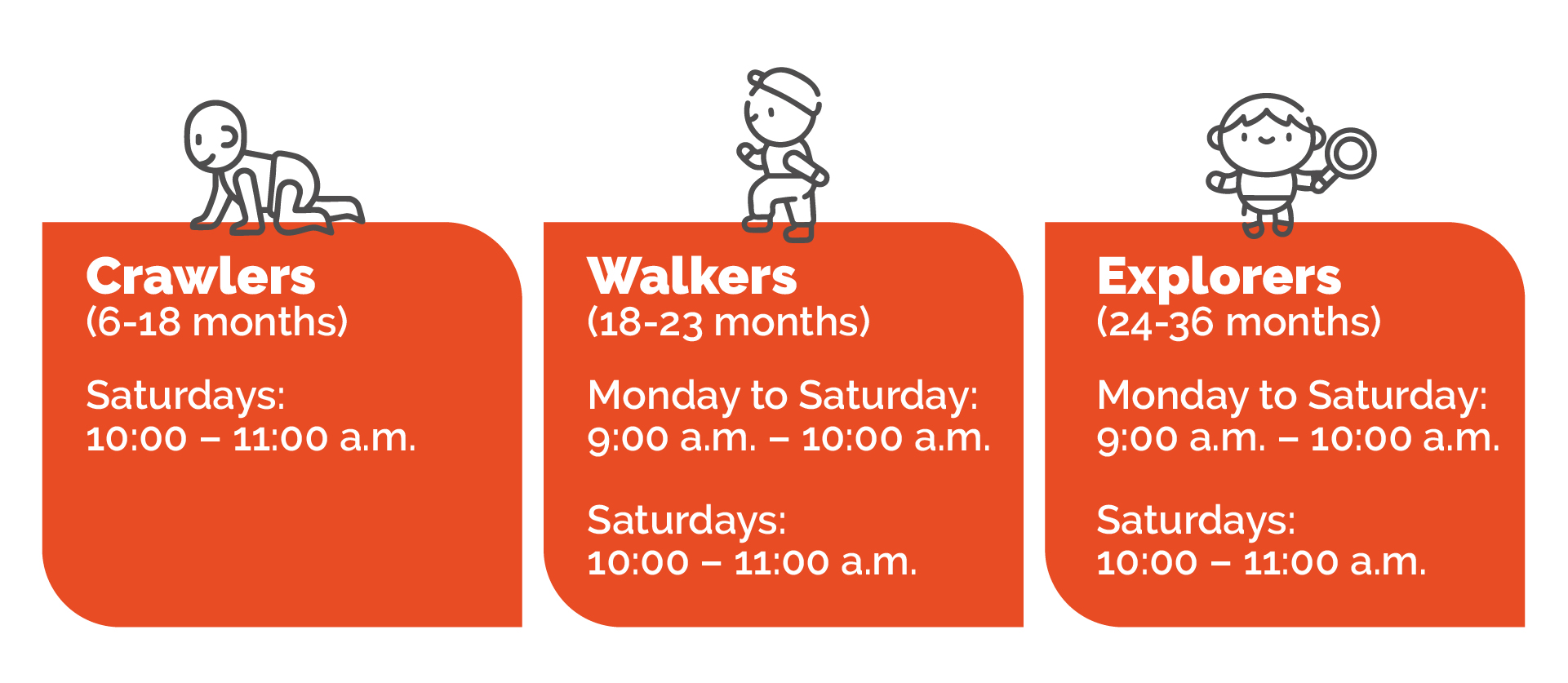 Crawlers
(6-18 months)

Saturdays:
10:00 – 11:00 a.m.

Walkers
(18-23 months)

Monday to Saturday:
9:00 a.m. – 10:00 a.m.

Saturdays:
10:00 – 11:00 a.m.

Explorers
(24-36 months)

Monday to Saturday:
9:00 a.m. – 10:00 a.m.

Saturdays:
10:00 – 11:00 a.m.